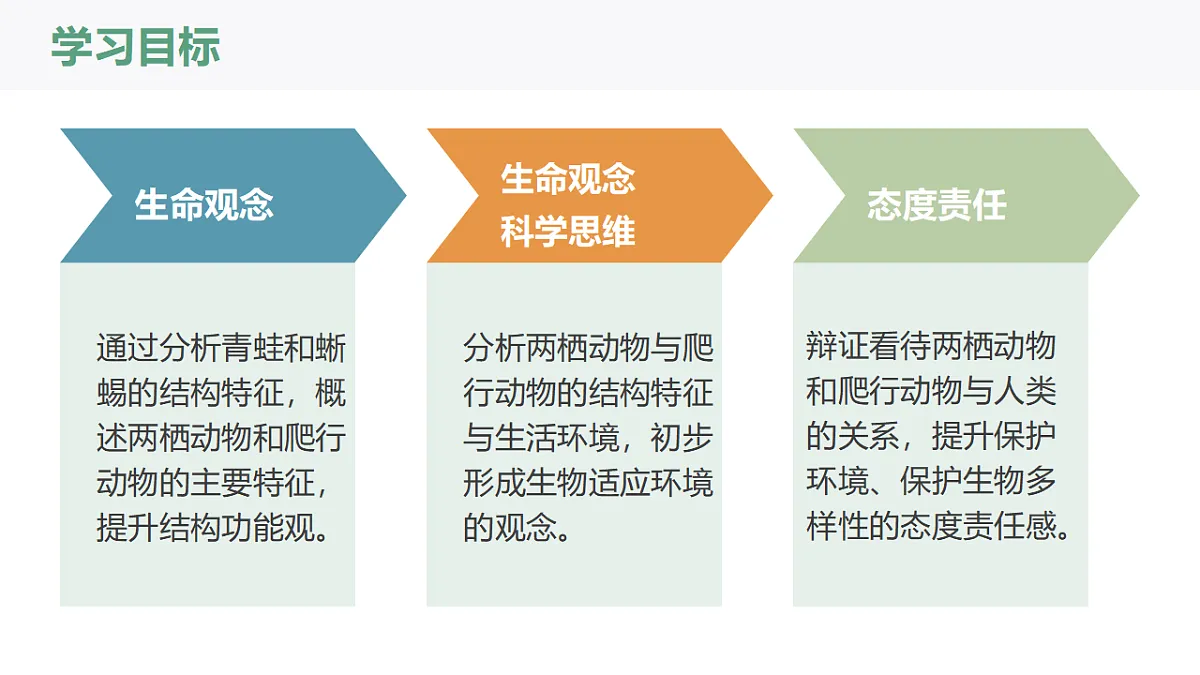 学习目标

生命观念

通过分析青蛙和蜥蜴的结构特征，概述两栖动物和爬行动物的主要特征，提升结构功能观。

生命观念
科学思维

分析两栖动物与爬行动物的结构特征与生活环境，初步形成生物适应环境的观念。

态度责任

辩证看待两栖动物和爬行动物与人类的关系，提升保护环境、保护生物多样性的态度责任感。